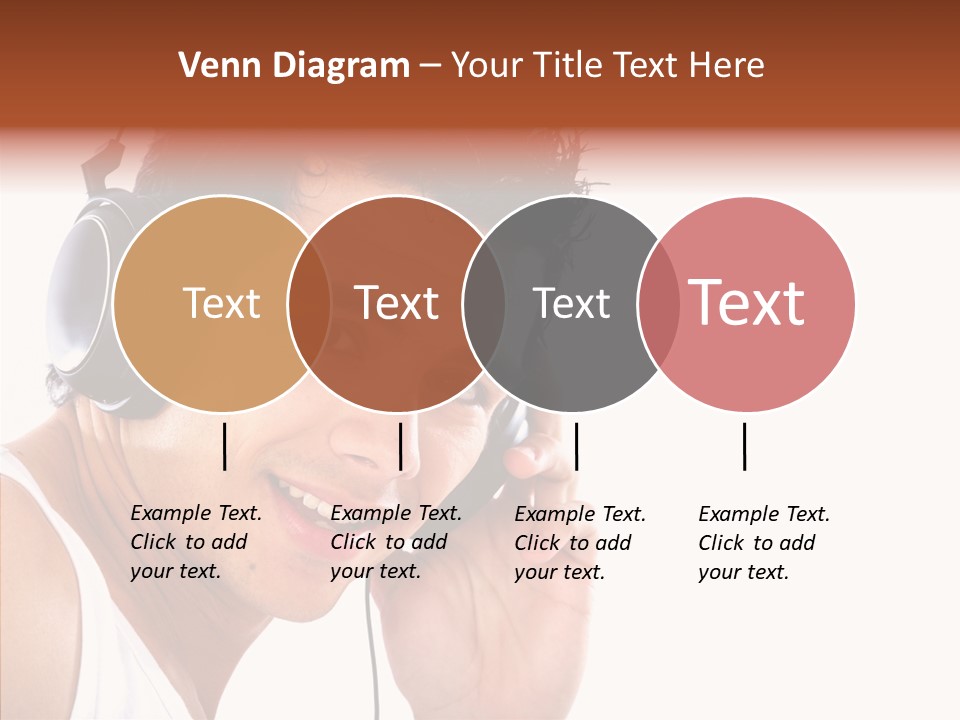 Venn Diagram – Your Title Text Here

Text

Text

Text

Text

Example Text. Click to add your text.

Example Text. Click to add your text.

Example Text. Click to add your text.

Example Text. Click to add your text.